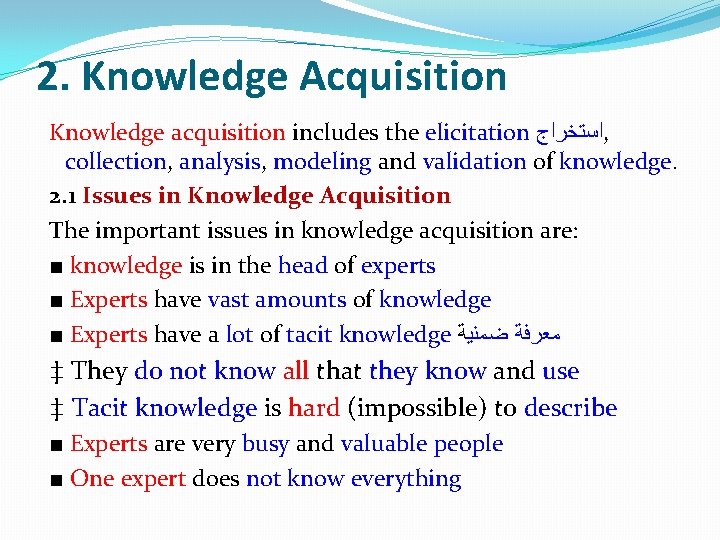 2. Knowledge Acquisition

Knowledge acquisition includes the elicitation استخراج, collection, analysis, modeling and validation of knowledge.

2.1 Issues in Knowledge Acquisition

The important issues in knowledge acquisition are:

■ knowledge is in the head of experts

■ Experts have vast amounts of knowledge

■ Experts have a lot of tacit knowledge معرفة ضمنية

‡ They do not know all that they know and use

‡ Tacit knowledge is hard (impossible) to describe

■ Experts are very busy and valuable people

■ One expert does not know everything